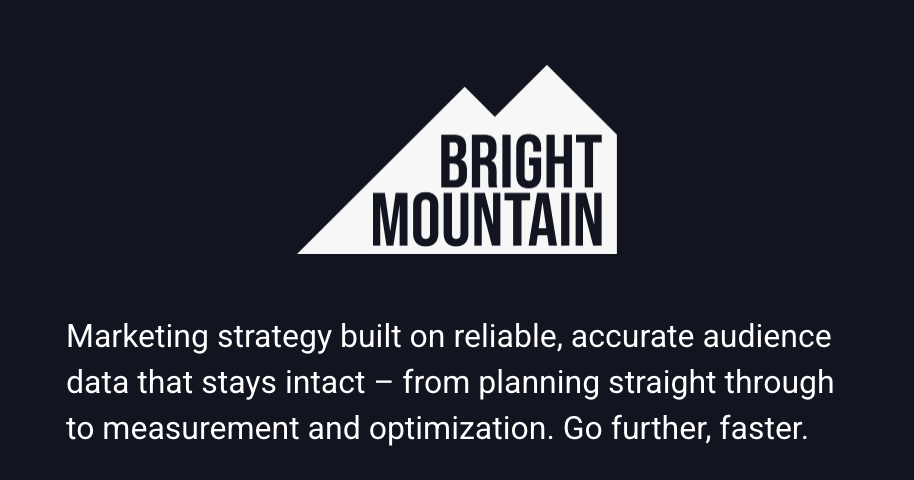 BRIGHT
MOUNTAIN

Marketing strategy built on reliable, accurate audience data that stays intact – from planning straight through to measurement and optimization. Go further, faster.